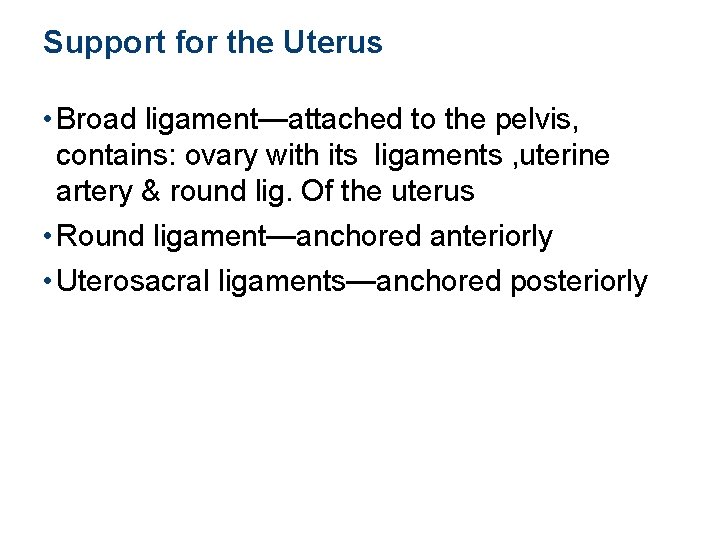 Support for the Uterus

• Broad ligament—attached to the pelvis, contains: ovary with its ligaments ,uterine artery & round lig. Of the uterus
• Round ligament—anchored anteriorly
• Uterosacral ligaments—anchored posteriorly